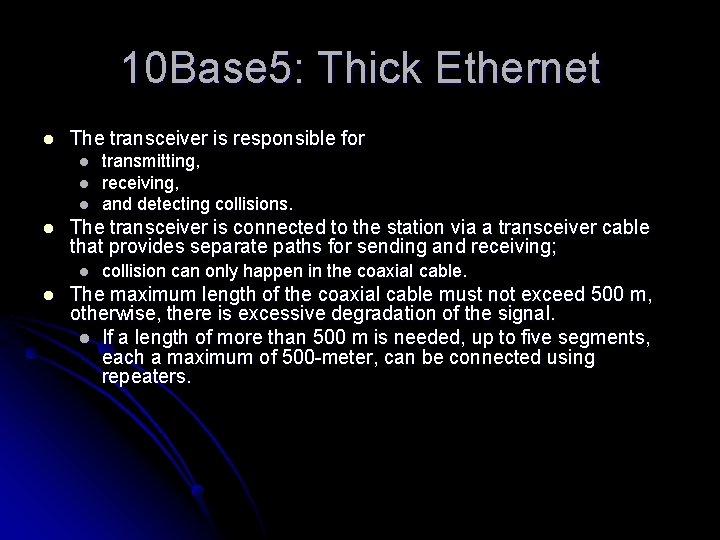 10Base5: Thick Ethernet

- The transceiver is responsible for
  - transmitting,
  - receiving,
  - and detecting collisions.
- The transceiver is connected to the station via a transceiver cable that provides separate paths for sending and receiving;
  - collision can only happen in the coaxial cable.
- The maximum length of the coaxial cable must not exceed 500 m, otherwise, there is excessive degradation of the signal.
  - If a length of more than 500 m is needed, up to five segments, each a maximum of 500-meter, can be connected using repeaters.